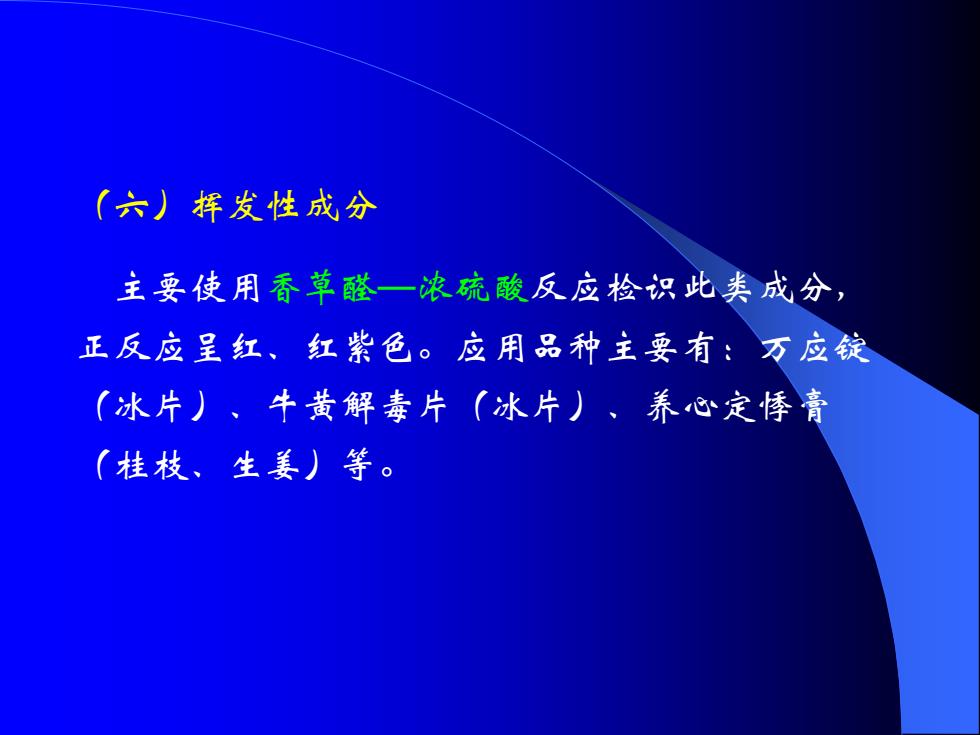 （六）挥发性成分

主要使用香草醛—浓硫酸反应检识此类成分，正反应呈红、红紫色。应用品种主要有：万应锭（冰片）、牛黄解毒片（冰片）、养心定悸膏（桂枝、生姜）等。